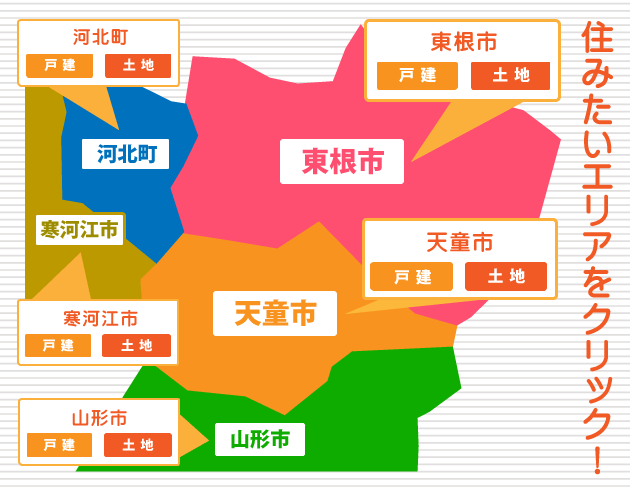 河北町
戸建 土地

東根市
戸建 土地

住みたいエリアをクリック!

河北町

東根市

寒河江市

天童市
戸建 土地

天童市

寒河江市
戸建 土地

山形市
戸建 土地

山形市